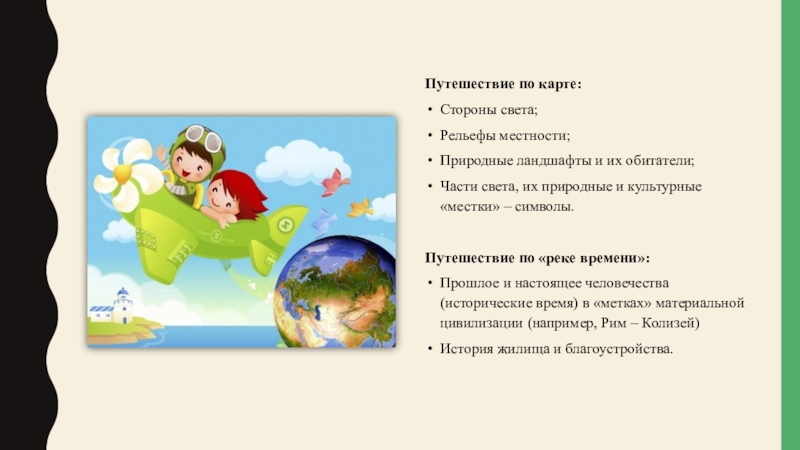 Путешествие по карте:

• Стороны света;

• Рельефы местности;

• Природные ландшафты и их обитатели;

• Части света, их природные и культурные «местки» – символы.

Путешествие по «реке времени»:

• Прошлое и настоящее человечества (исторические время) в «метках» материальной цивилизации (например, Рим – Колизей)

• История жилища и благоустройства.